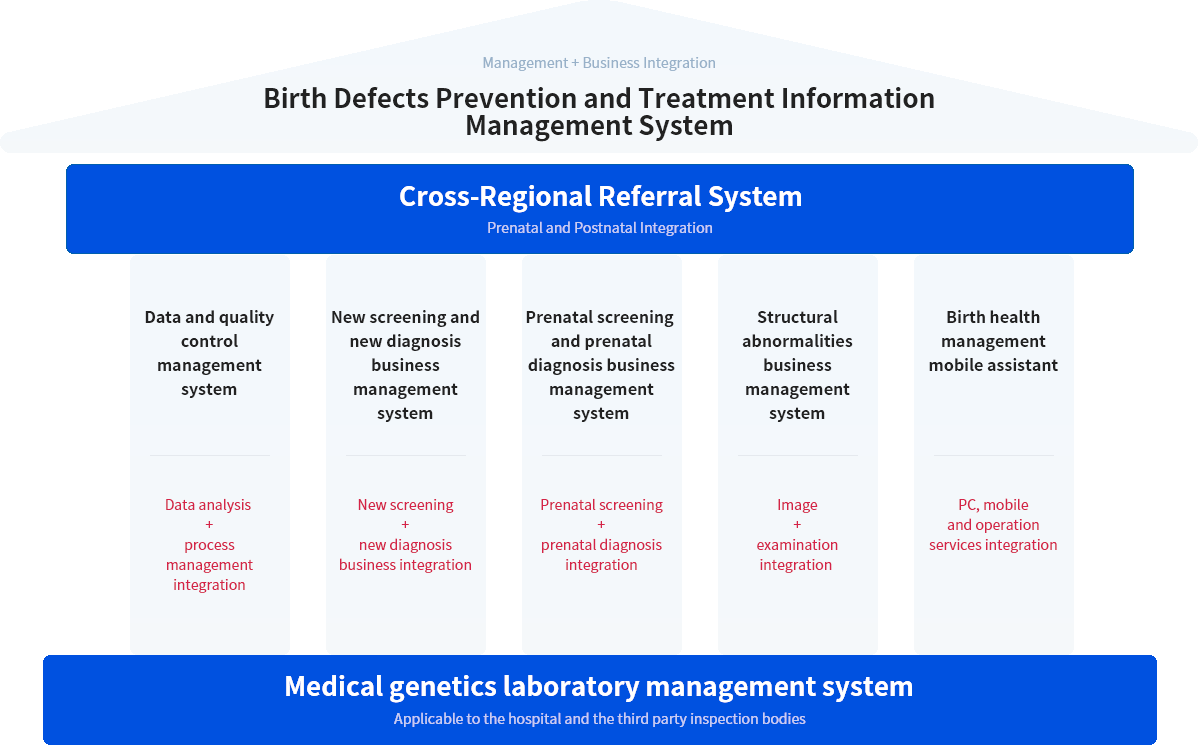 Management + Business Integration

Birth Defects Prevention and Treatment Information Management System

Cross-Regional Referral System

Prenatal and Postnatal Integration

Data and quality control management system

Data analysis + process management integration

New screening and new diagnosis business management system

New screening + new diagnosis business integration

Prenatal screening and prenatal diagnosis business management system

Prenatal screening + prenatal diagnosis integration

Structural abnormalities business management system

Image + examination integration

Birth health management mobile assistant

PC, mobile and operation services integration

Medical genetics laboratory management system

Applicable to the hospital and the third party inspection bodies